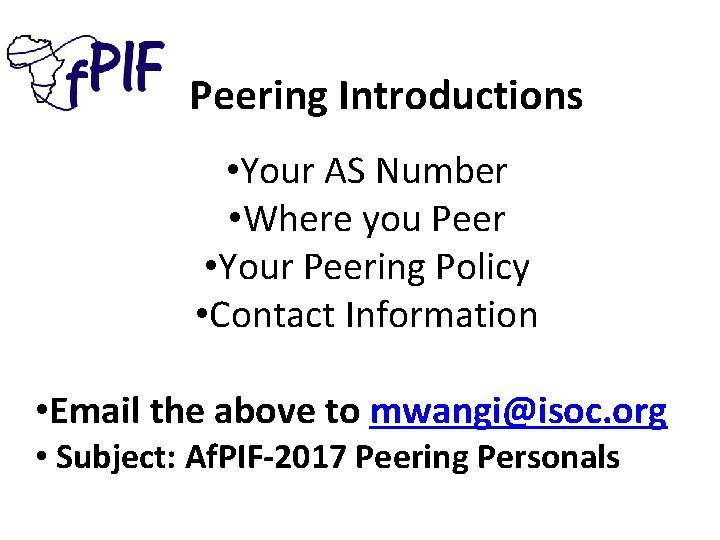 fPIF

Peering Introductions

•Your AS Number
•Where you Peer
•Your Peering Policy
•Contact Information

•Email the above to mwangi@isoc.org
• Subject: AfPIF-2017 Peering Personals